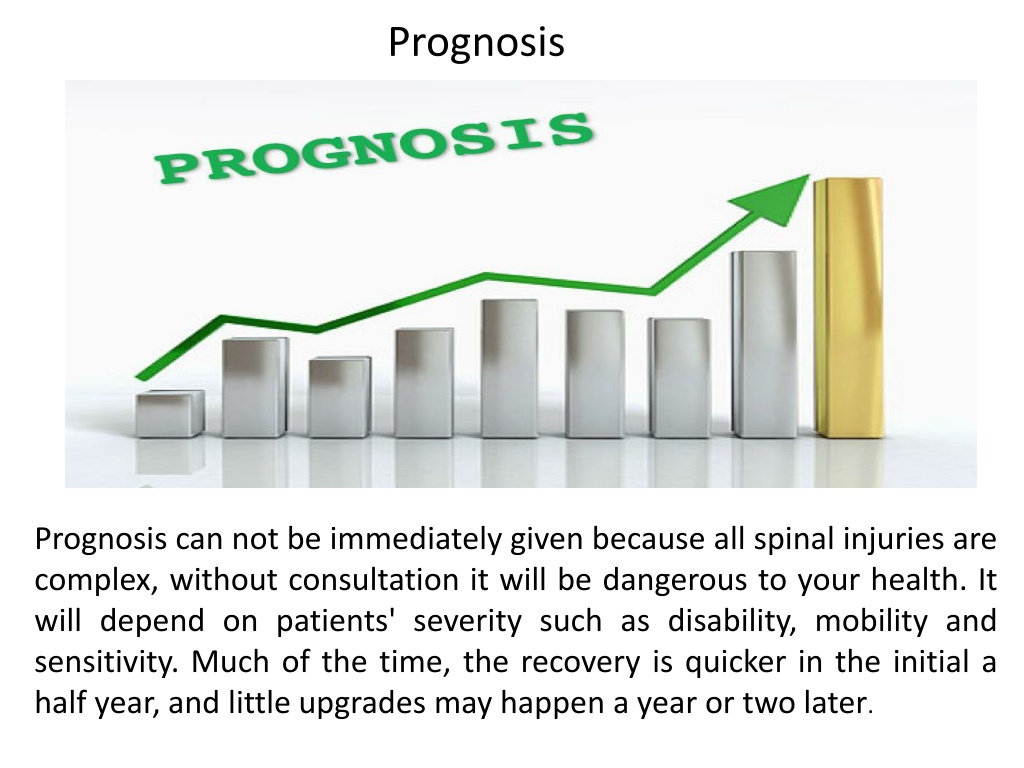 Prognosis

PROGNOSIS

Prognosis can not be immediately given because all spinal injuries are complex, without consultation it will be dangerous to your health. It will depend on patients' severity such as disability, mobility and sensitivity. Much of the time, the recovery is quicker in the initial a half year, and little upgrades may happen a year or two later.